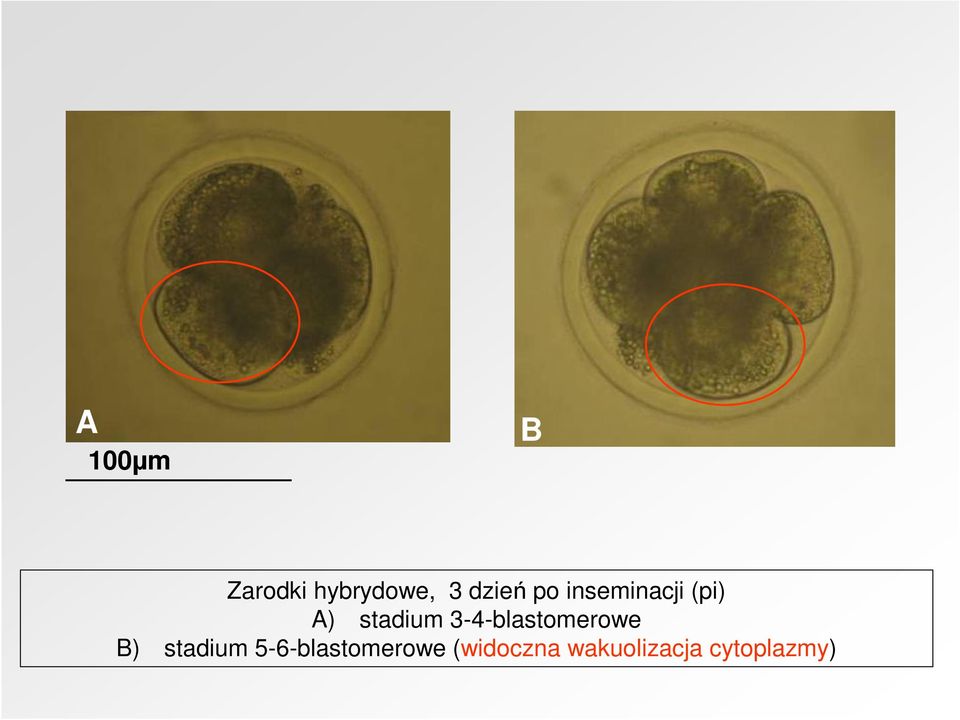 A

B

100µm

Zarodki hybrydowe, 3 dzień po inseminacji (pi)
A) stadium 3-4-blastomerowe
B) stadium 5-6-blastomerowe (widoczna wakuolizacja cytoplazmy)